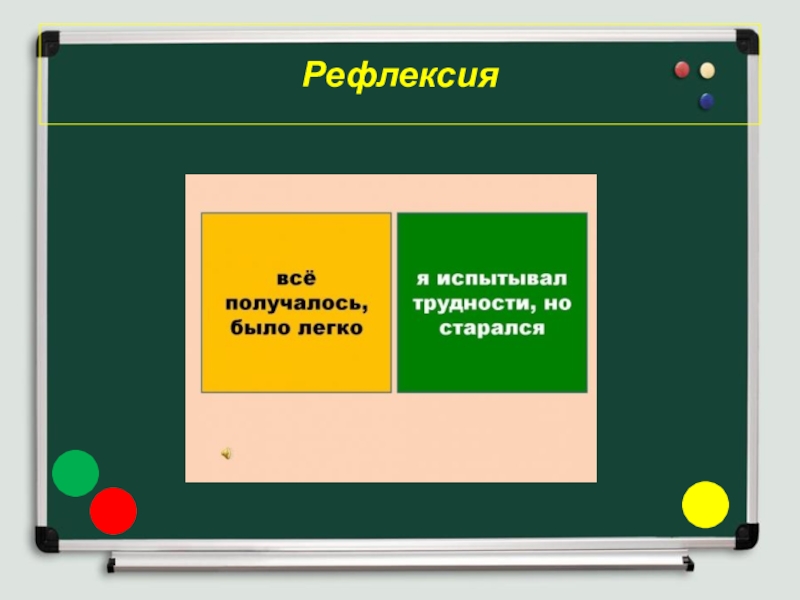 Рефлексия

всё получалось, было легко

я испытывал трудности, но старался